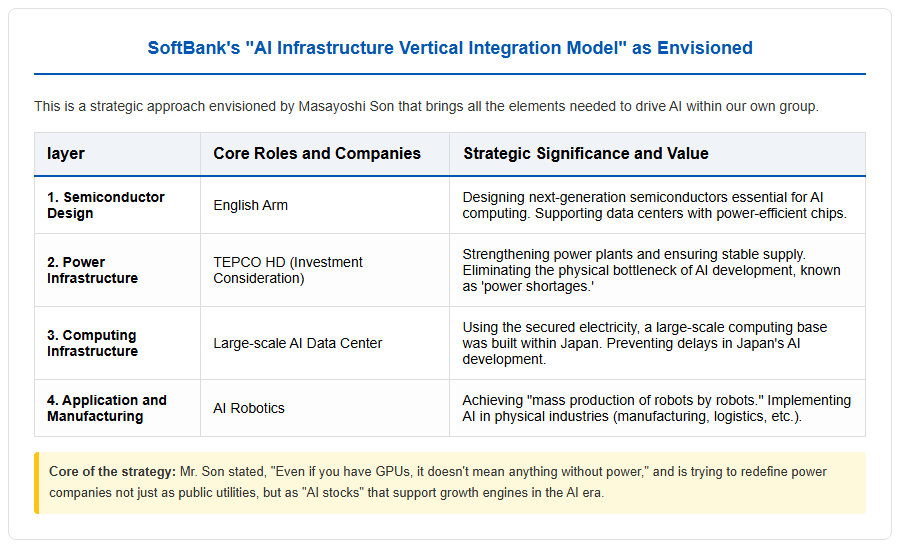 SoftBank's "AI Infrastructure Vertical Integration Model" as Envisioned

This is a strategic approach envisioned by Masayoshi Son that brings all the elements needed to drive AI within our own group.

| layer | Core Roles and Companies | Strategic Significance and Value |
|---|---|---|
| 1. Semiconductor Design | English Arm | Designing next-generation semiconductors essential for AI computing. Supporting data centers with power-efficient chips. |
| 2. Power Infrastructure | TEPCO HD (Investment Consideration) | Strengthening power plants and ensuring stable supply. Eliminating the physical bottleneck of AI development, known as 'power shortages.' |
| 3. Computing Infrastructure | Large-scale AI Data Center | Using the secured electricity, a large-scale computing base was built within Japan. Preventing delays in Japan's AI development. |
| 4. Application and Manufacturing | AI Robotics | Achieving "mass production of robots by robots." Implementing AI in physical industries (manufacturing, logistics, etc.). |

Core of the strategy: Mr. Son stated, "Even if you have GPUs, it doesn't mean anything without power," and is trying to redefine power companies not just as public utilities, but as "AI stocks" that support growth engines in the AI era.